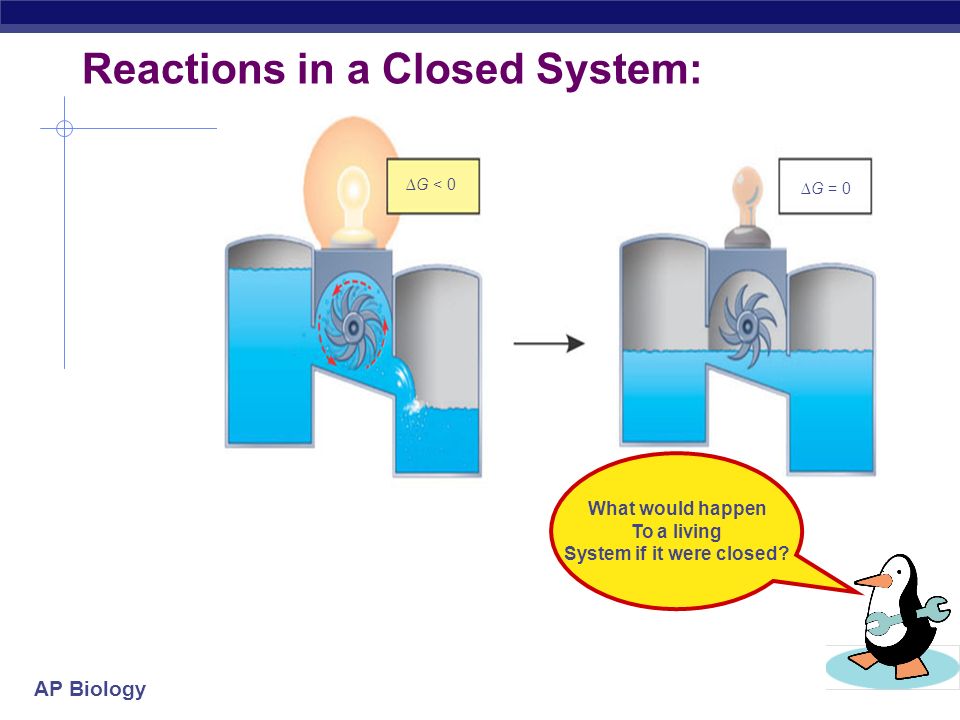 Reactions in a Closed System:

$\Delta G < 0$

$\Delta G = 0$

What would happen
To a living
System if it were closed?

AP Biology